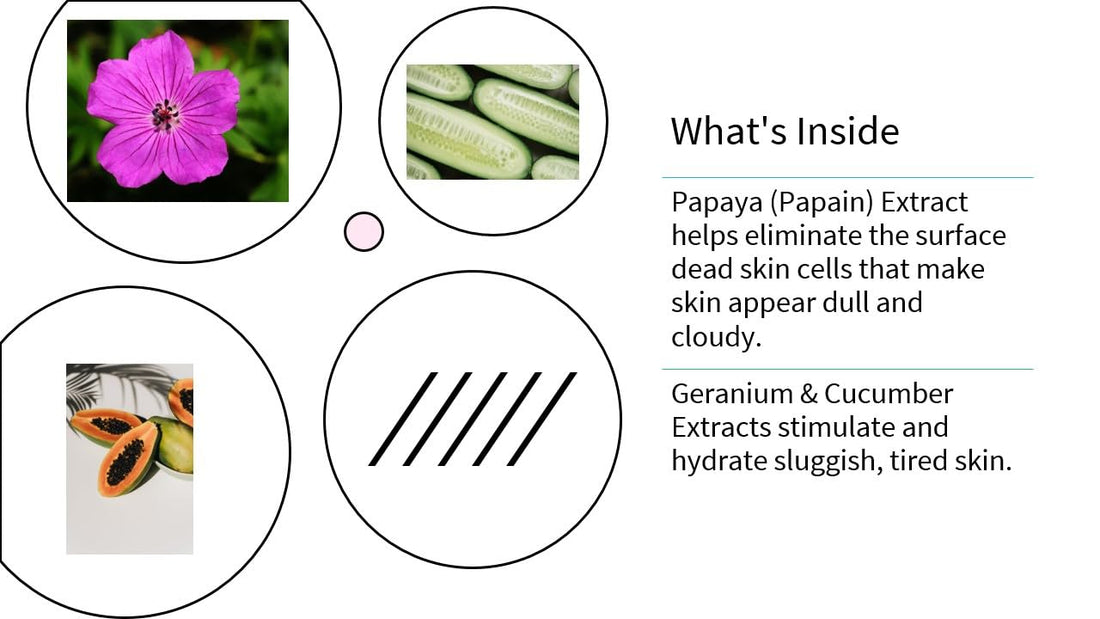 What's Inside

Papaya (Papain) Extract helps eliminate the surface dead skin cells that make skin appear dull and cloudy.

Geranium & Cucumber Extracts stimulate and hydrate sluggish, tired skin.